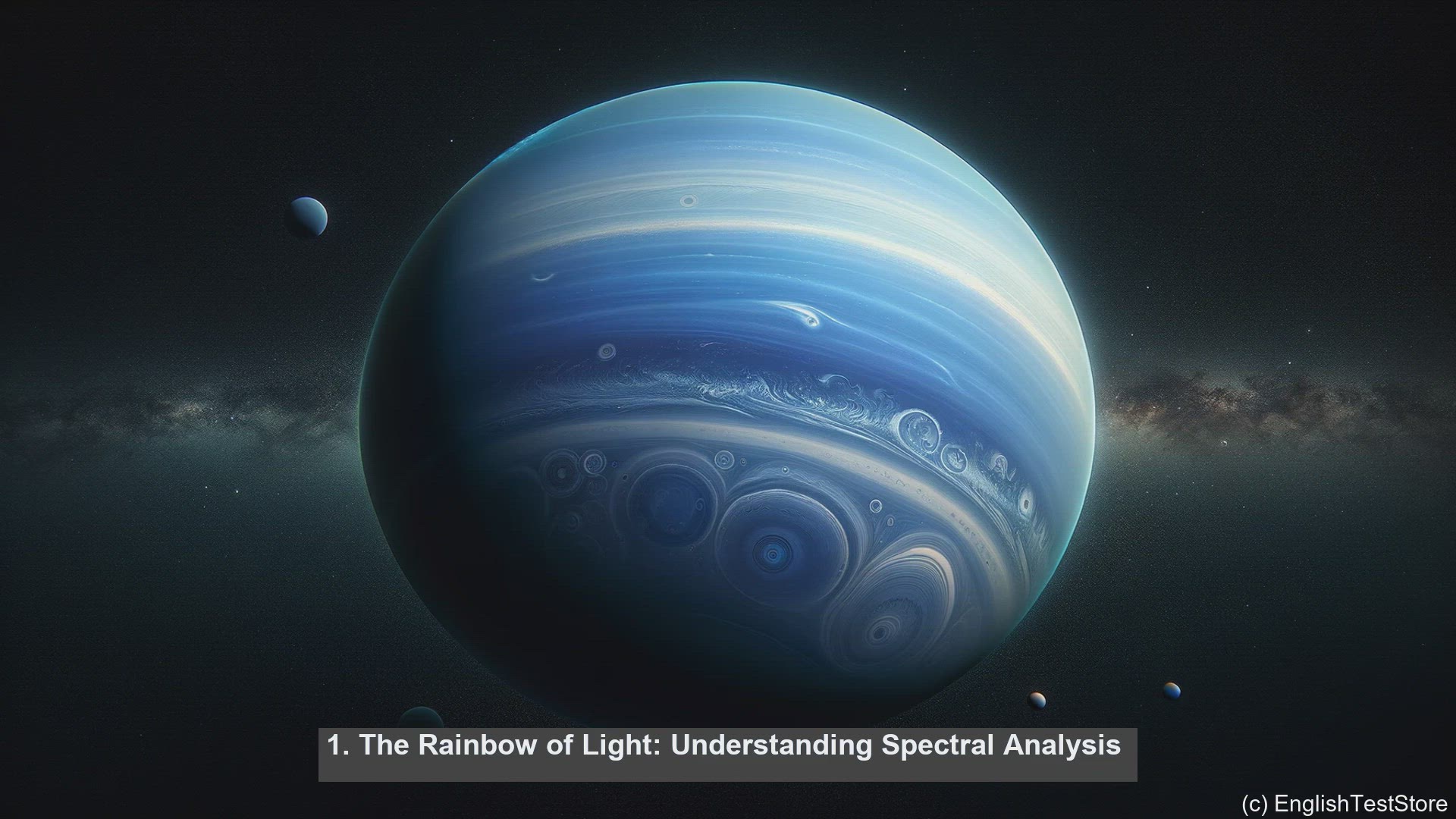 1. The Rainbow of Light: Understanding Spectral Analysis

(c) EnglishTestStore